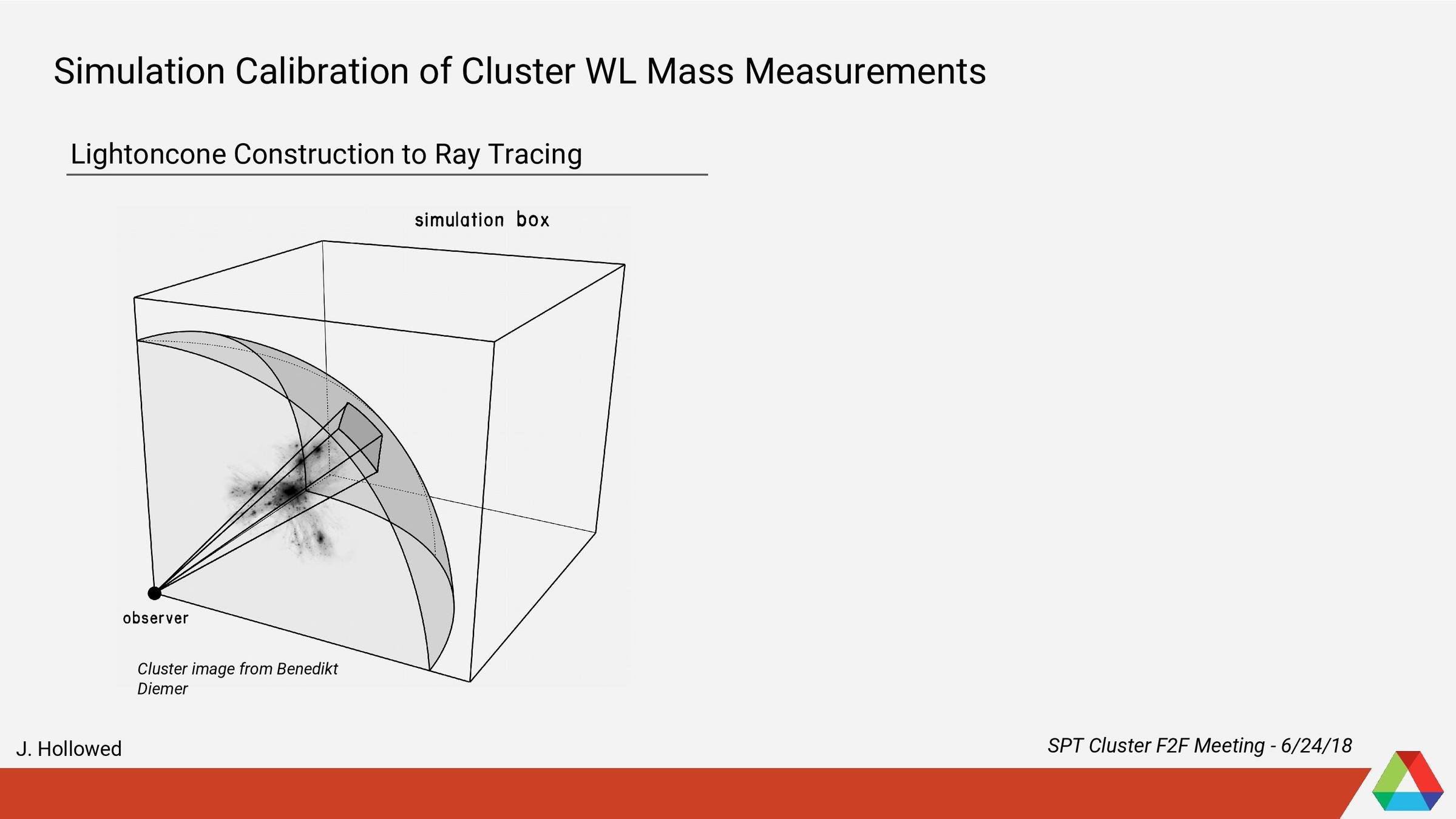 Simulation Calibration of Cluster WL Mass Measurements

Lightoncone Construction to Ray Tracing

simulation box

observer

Cluster image from Benedikt Diemer

J. Hollowed

SPT Cluster F2F Meeting - 6/24/18